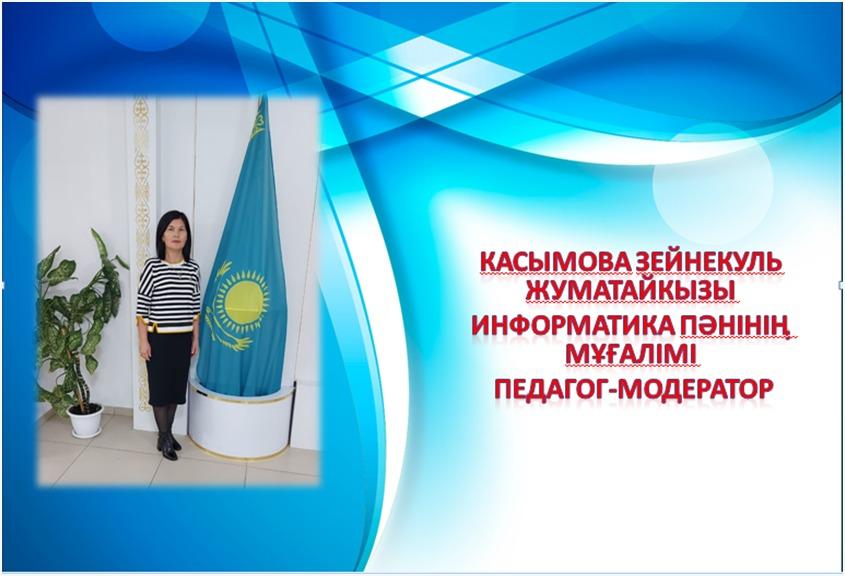 КАСЫМОВА ЗЕЙНЕКУЛЬ ЖУМАТАЙКЫЗЫ
ИНФОРМАТИКА ПӘНІНІҢ МҰҒАЛІМІ
ПЕДАГОГ-МОДЕРАТОР